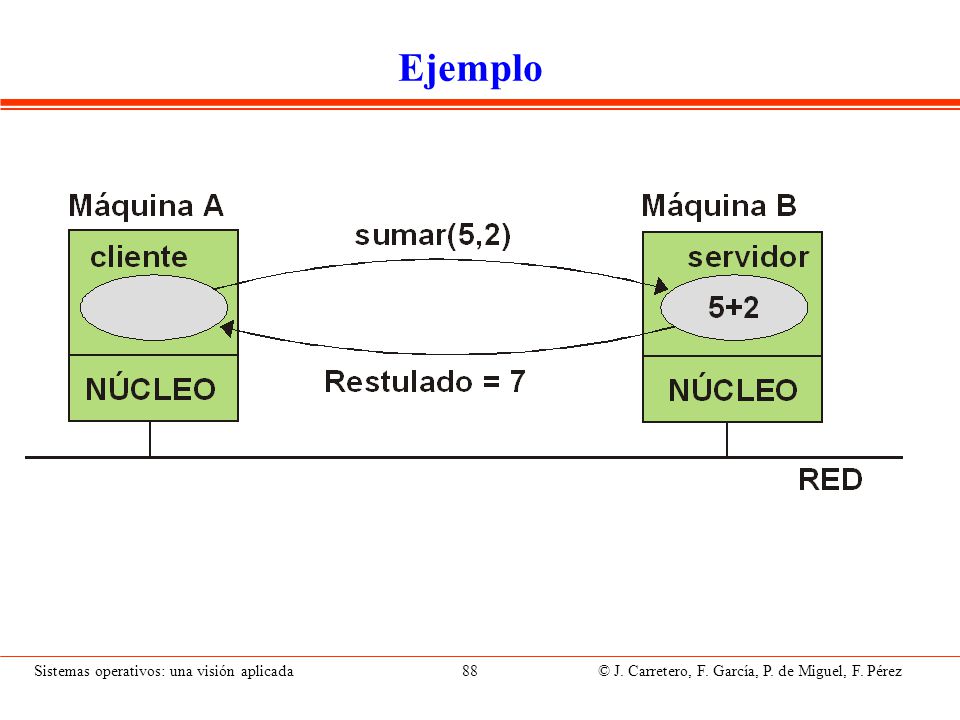 Ejemplo

Máquina A

cliente

NÚCLEO

sumar(5,2)

Restulado = 7

Máquina B

servidor

5+2

NÚCLEO

RED

Sistemas operativos: una visión aplicada 88 © J. Carretero, F. García, P. de Miguel, F. Pérez